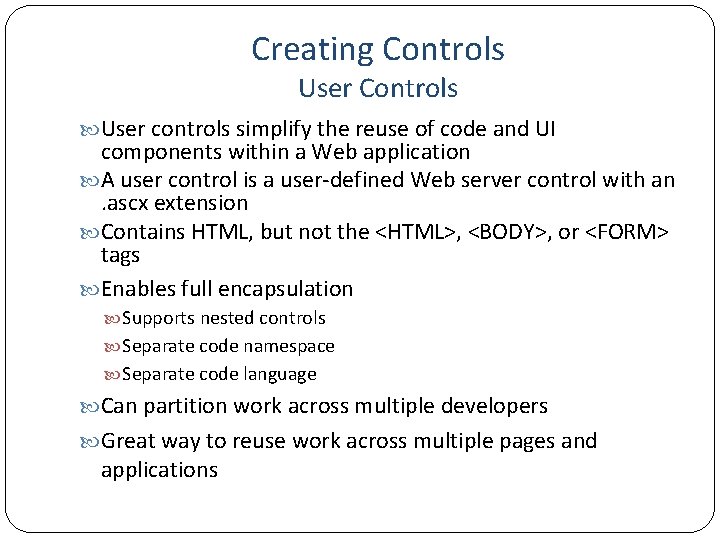 Creating Controls
User Controls

User controls simplify the reuse of code and UI components within a Web application

A user control is a user-defined Web server control with an .ascx extension

Contains HTML, but not the <HTML>, <BODY>, or <FORM> tags

Enables full encapsulation

Supports nested controls

Separate code namespace

Separate code language

Can partition work across multiple developers

Great way to reuse work across multiple pages and applications